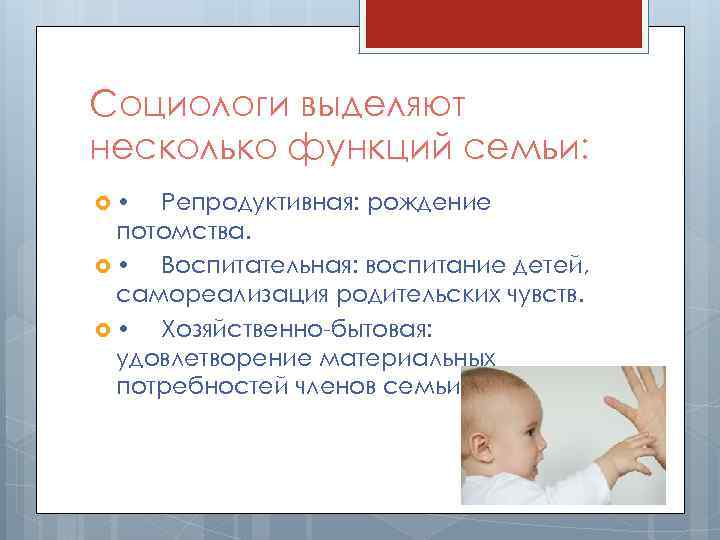 Социологи выделяют несколько функций семьи:

• Репродуктивная: рождение потомства.

• Воспитательная: воспитание детей, самореализация родительских чувств.

• Хозяйственно-бытовая: удовлетворение материальных потребностей членов семьи